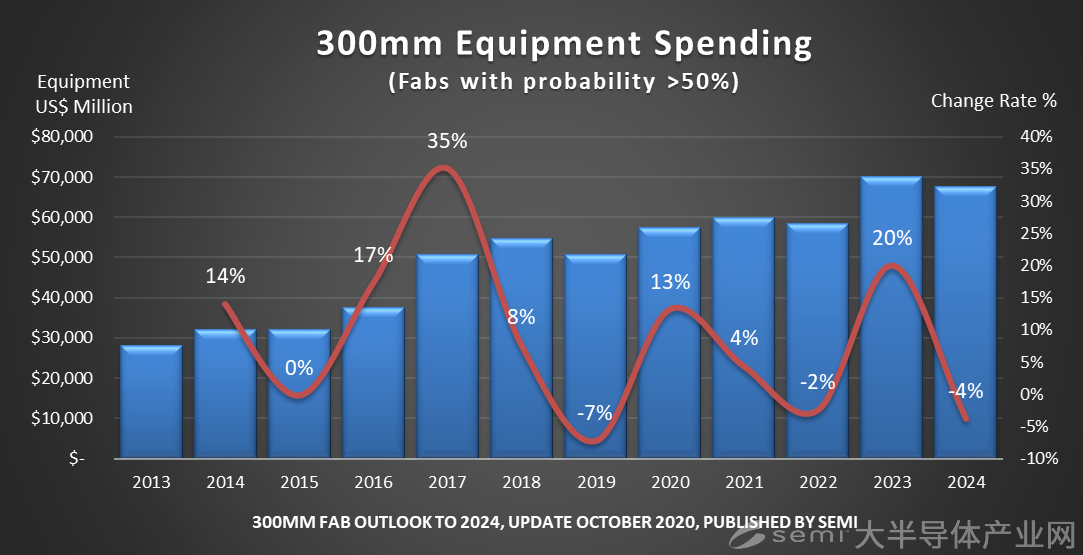 300mm Equipment Spending
(Fabs with probability >50%)

Equipment
US$ Million

Change Rate %

$80,000
$70,000
$60,000
$50,000
$40,000
$30,000
$20,000
$10,000
$-

40%
35%
30%
25%
20%
15%
10%
5%
0%
-5%
-10%

14%
0%
17%
35%
8%
-7%
13%
4%
-2%
20%
-4%

2013
2014
2015
2016
2017
2018
2019
2020
2021
2022
2023
2024

300MM FAB OUTLOOK TO 2024, UPDATE OCTOBER 2020, PUBLISHED BY SEMI

semi 大半导体产业网